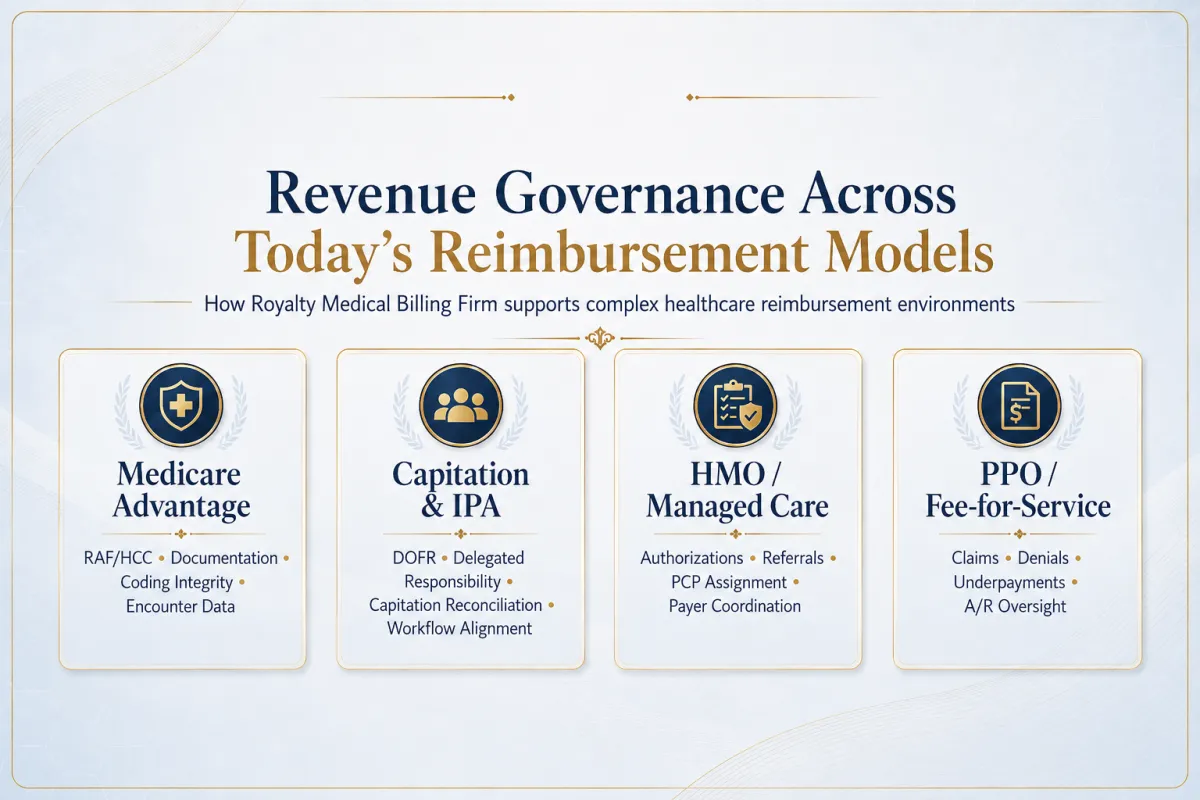 Revenue Governance Across
Today's Reimbursement Models

How Royalty Medical Billing Firm supports complex healthcare reimbursement environments

Medicare Advantage

RAF/HCC • Documentation • Coding Integrity • Encounter Data

Capitation & IPA

DOFR • Delegated Responsibility • Capitation Reconciliation • Workflow Alignment

HMO / Managed Care

Authorizations • Referrals • PCP Assignment • Payer Coordination

PPO / Fee-for-Service

Claims • Denials • Underpayments • A/R Oversight